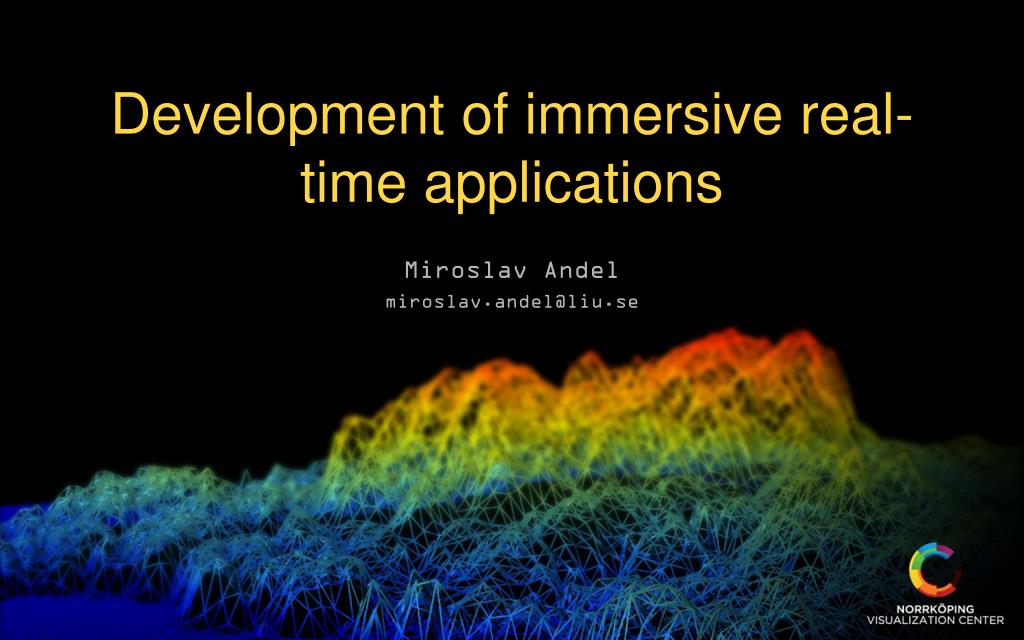 Development of immersive real-time applications

Miroslav Andel
miroslav.andel@liu.se

NORRKÖPING
VISUALIZATION CENTER